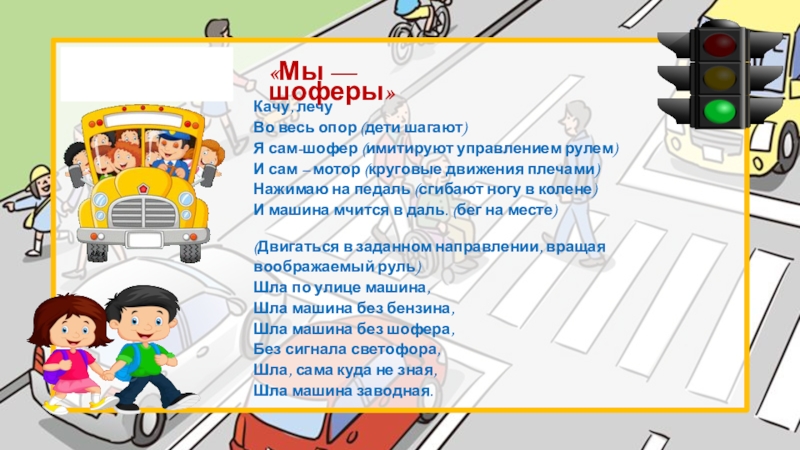 «Мы — шоферы»

Качу, лечу
Во весь опор (дети шагают)
Я сам-шофер (имитируют управлением рулем)
И сам – мотор (круговые движения плечами)
Нажимаю на педаль (сгибают ногу в колене)
И машина мчится в даль. (бег на месте)

(Двигаться в заданном направлении, вращая воображаемый руль)
Шла по улице машина,
Шла машина без бензина,
Шла машина без шофера,
Без сигнала светофора,
Шла, сама куда не зная,
Шла машина заводная.